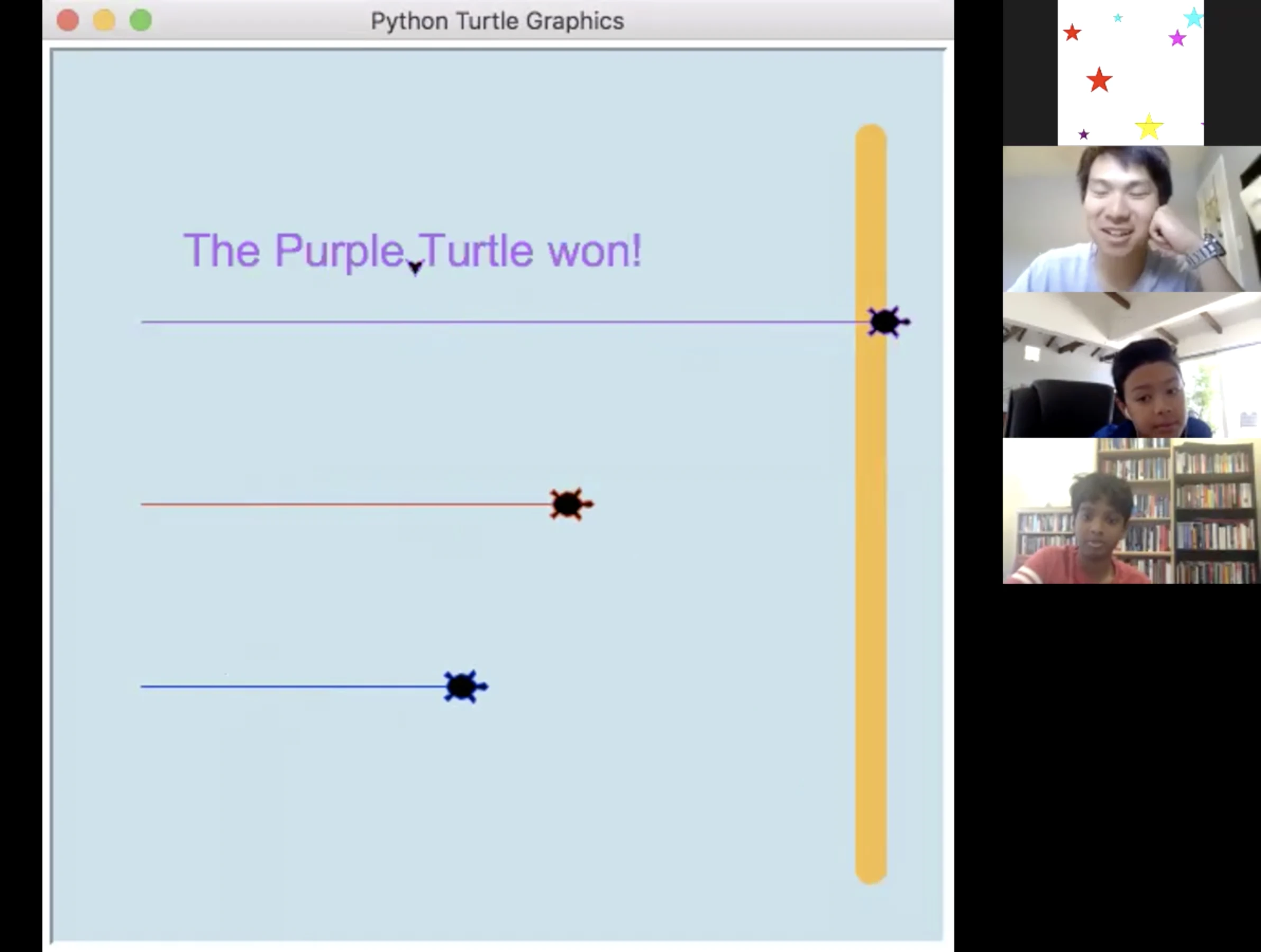 Python Turtle Graphics

The Purple Turtle won!